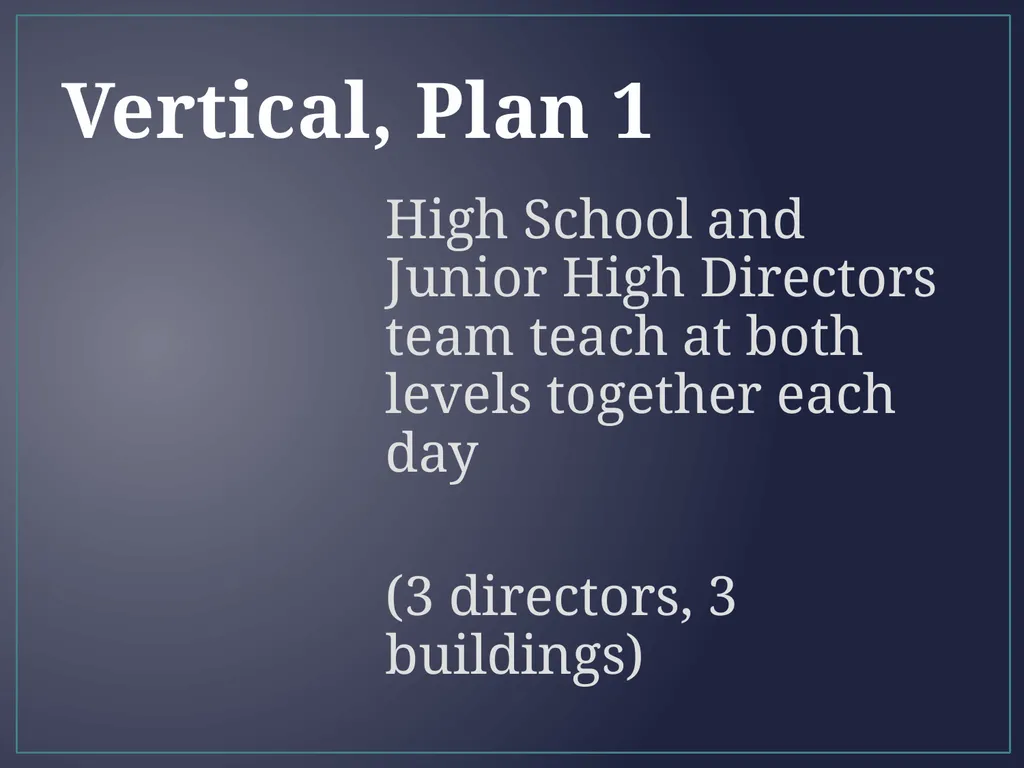 Vertical, Plan 1

High School and Junior High Directors team teach at both levels together each day

(3 directors, 3 buildings)